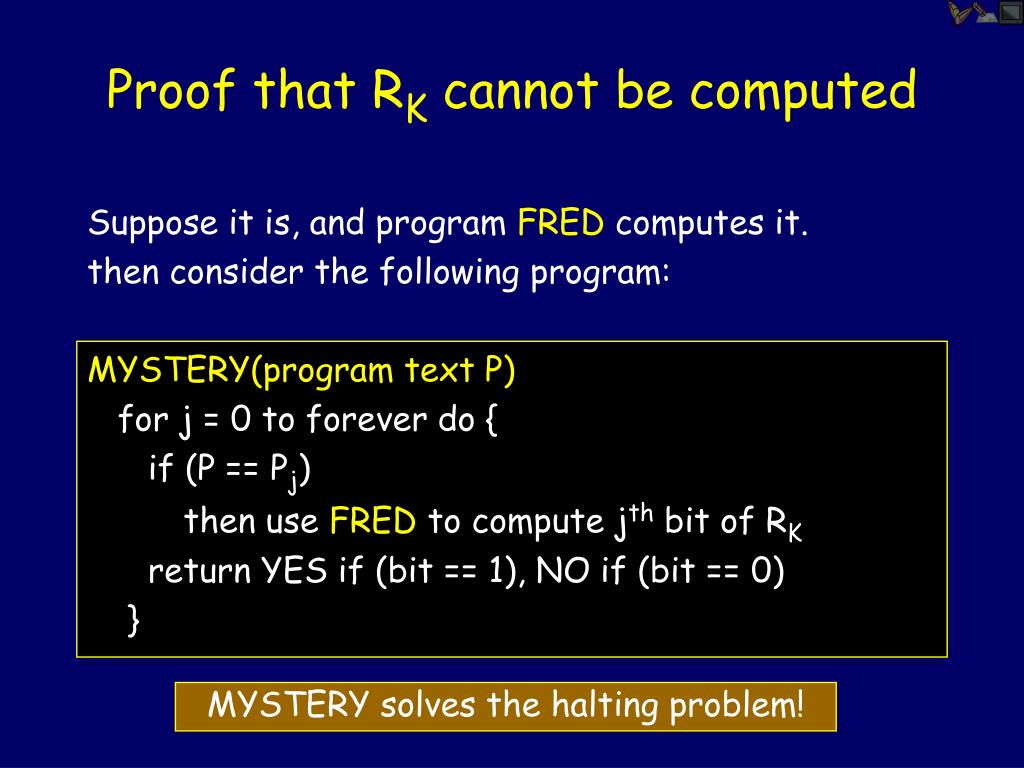 Proof that $R_K$ cannot be computed

Suppose it is, and program FRED computes it.
then consider the following program:

MYSTERY(program text P)
for j = 0 to forever do {
if (P == $P_j$)
then use FRED to compute $j^{th}$ bit of $R_K$
return YES if (bit == 1), NO if (bit == 0)
}

MYSTERY solves the halting problem!